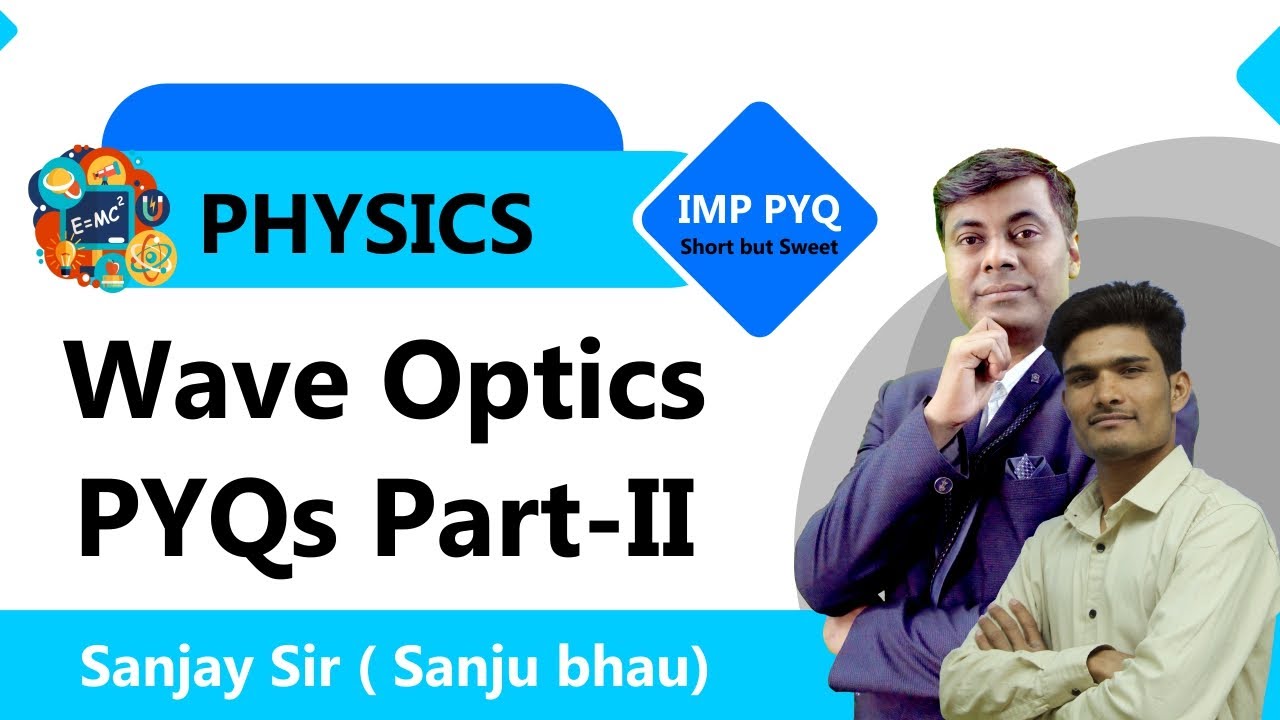 $E=MC^2$

PHYSICS

IMP PYQ
Short but Sweet

Wave Optics
PYQs Part-II

Sanjay Sir ( Sanju bhau)